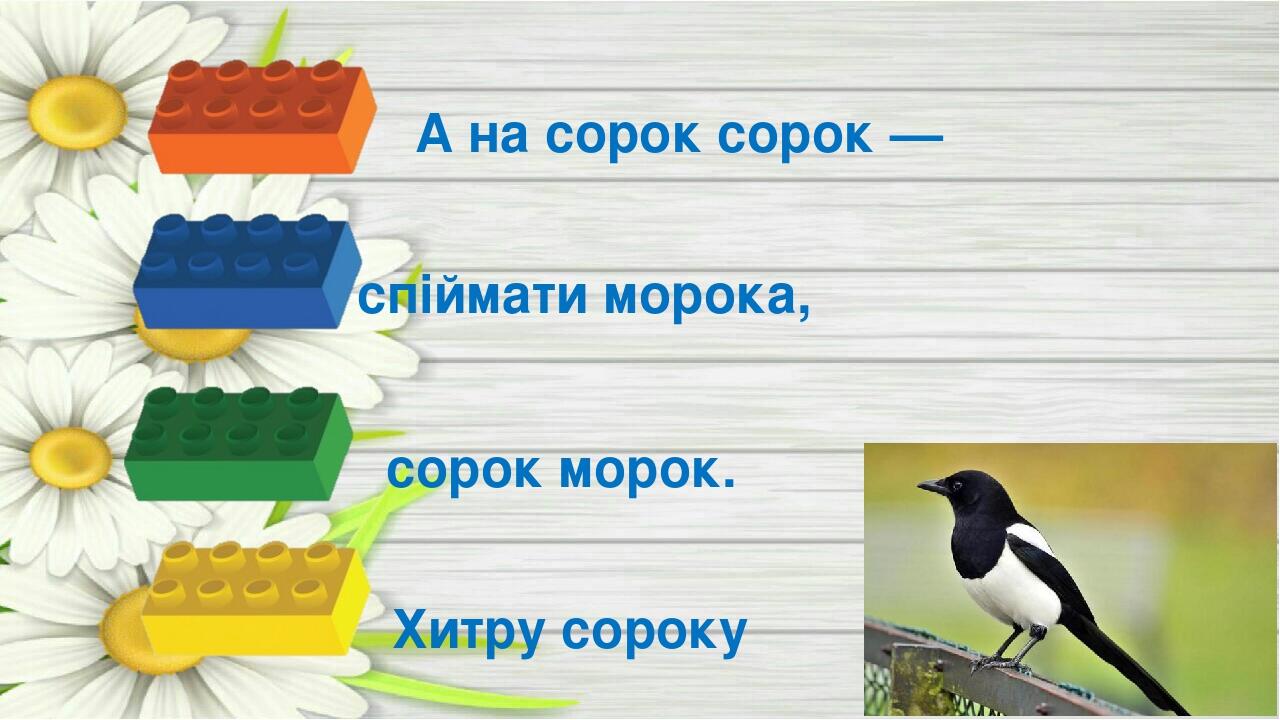 А на сорок сорок —

спіймати морока,

сорок морок.

Хитру сороку